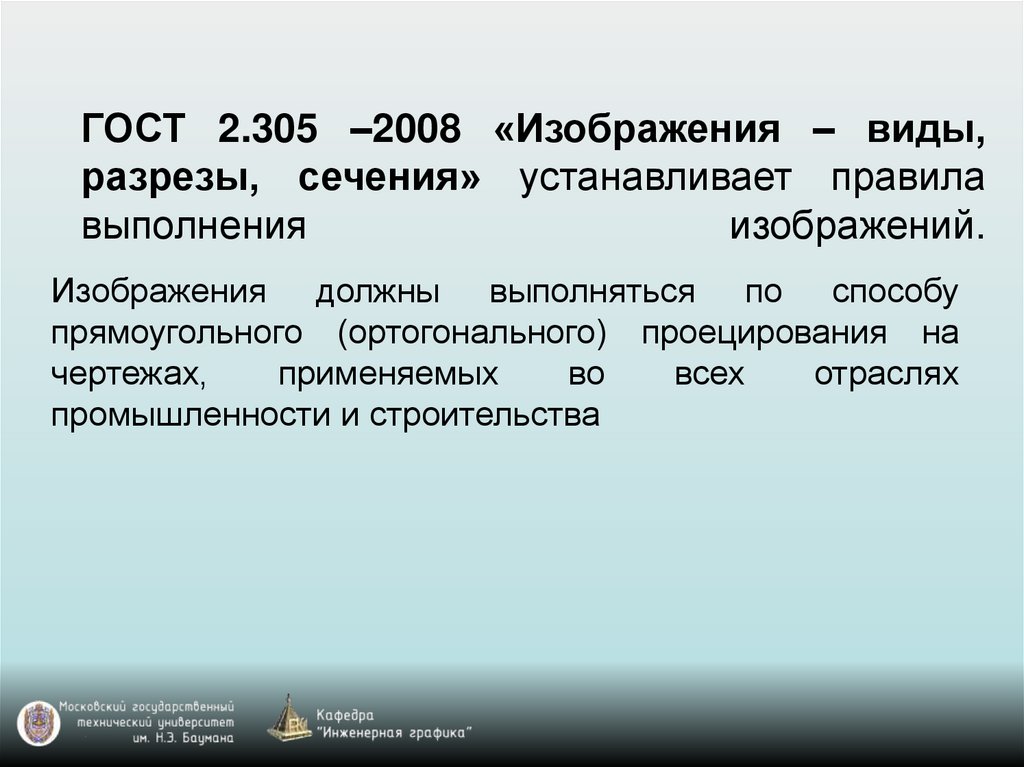 ГОСТ 2.305 –2008 «Изображения – виды, разрезы, сечения» устанавливает правила выполнения изображений.

Изображения должны выполняться по способу прямоугольного (ортогонального) проецирования на чертежах, применяемых во всех отраслях промышленности и строительства

Московский государственный технический университет им. Н.Э. Баумана

Кафедра "Инженерная графика"